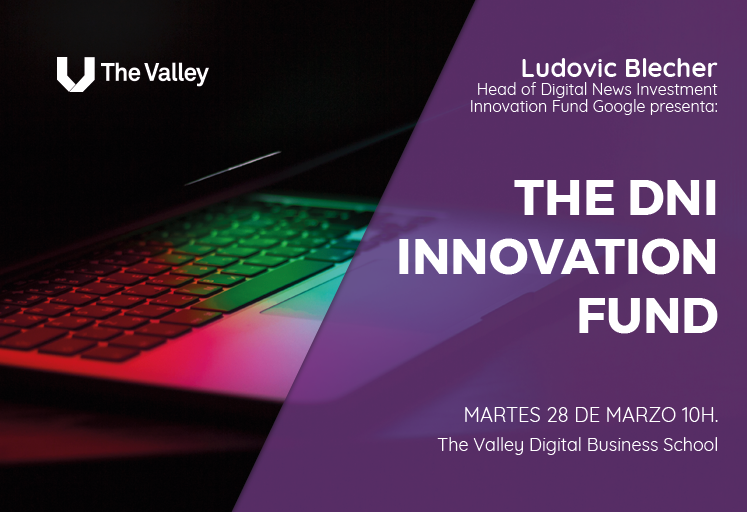 The Valley

Ludovic Blecher
Head of Digital News Investment Innovation Fund Google presenta:

THE DNI INNOVATION FUND

MARTES 28 DE MARZO 10H.
The Valley Digital Business School